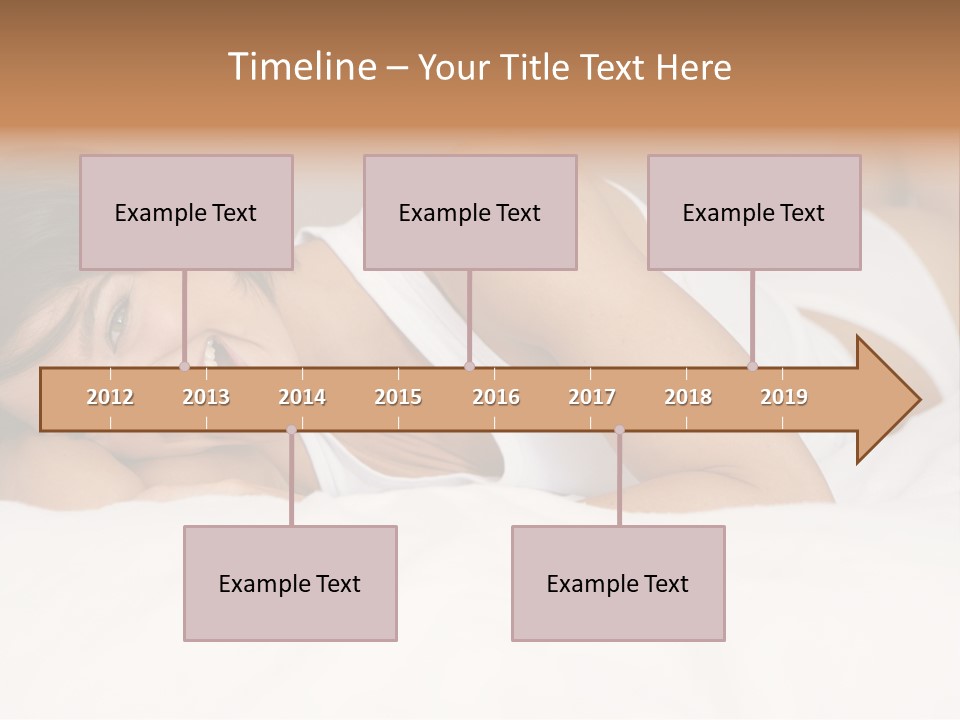 Timeline – Your Title Text Here

Example Text

Example Text

Example Text

2012 2013 2014 2015 2016 2017 2018 2019

Example Text

Example Text